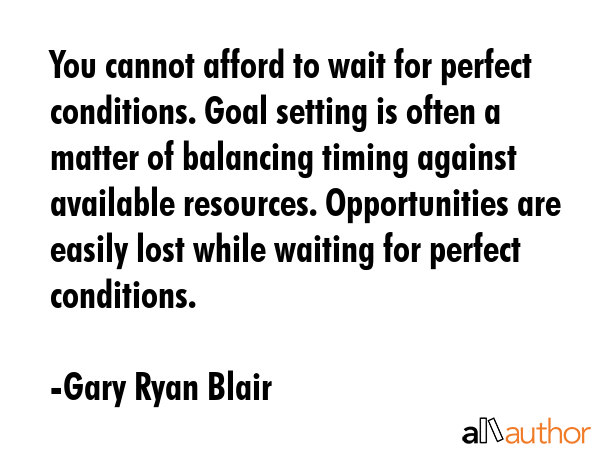 You cannot afford to wait for perfect conditions. Goal setting is often a matter of balancing timing against available resources. Opportunities are easily lost while waiting for perfect conditions.

-Gary Ryan Blair

allauthor